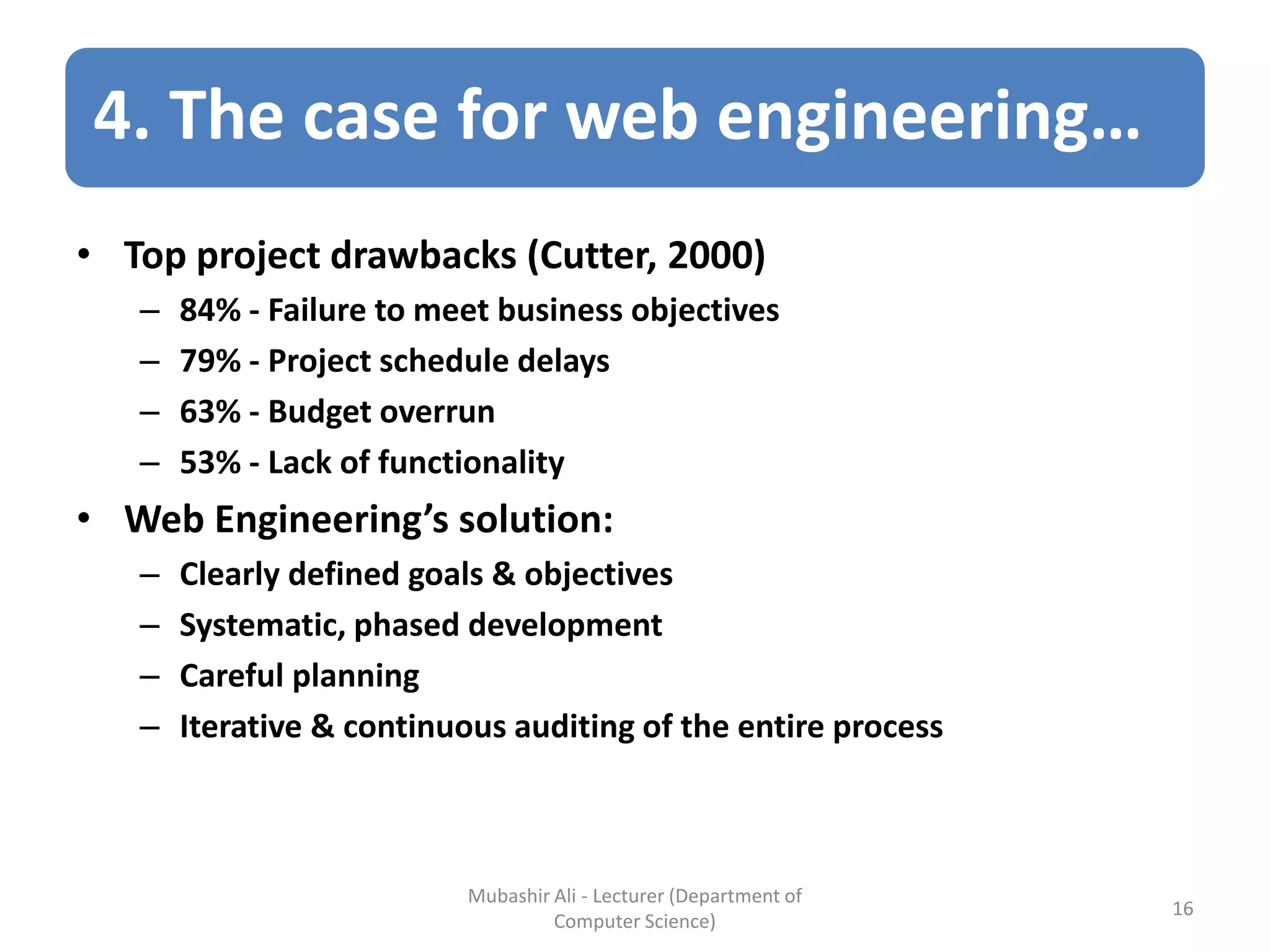 4. The case for web engineering…

• Top project drawbacks (Cutter, 2000)
 – 84% - Failure to meet business objectives
 – 79% - Project schedule delays
 – 63% - Budget overrun
 – 53% - Lack of functionality
• Web Engineering’s solution:
 – Clearly defined goals & objectives
 – Systematic, phased development
 – Careful planning
 – Iterative & continuous auditing of the entire process

Mubashir Ali - Lecturer (Department of Computer Science)

16